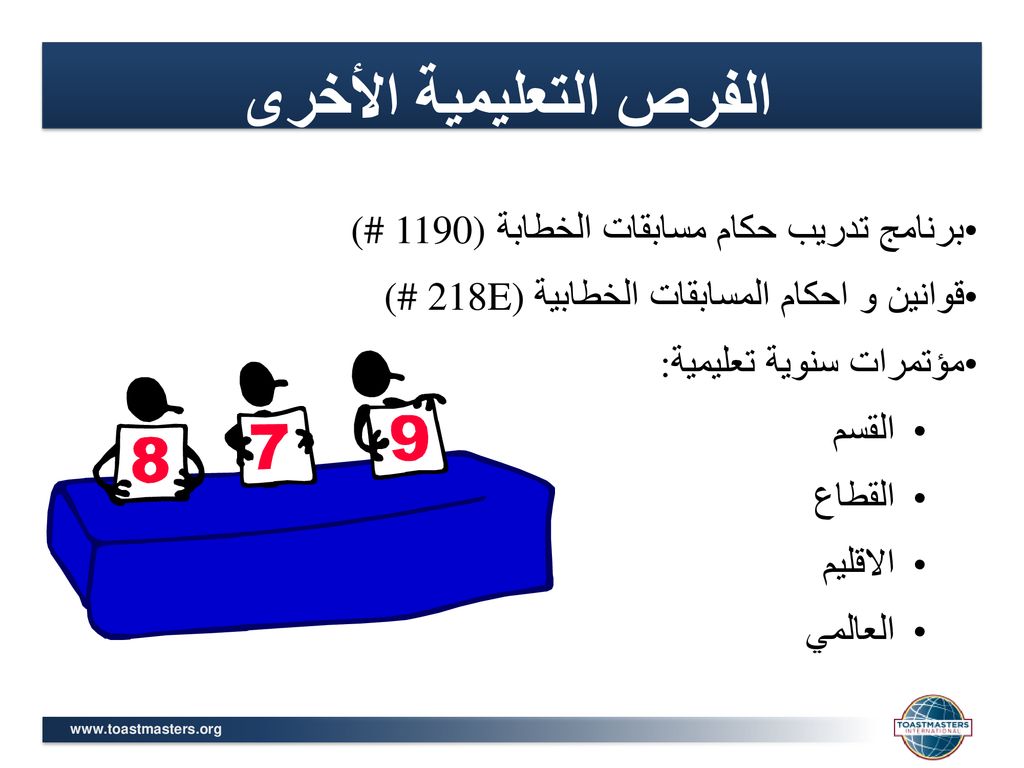 الفرص التعليمية الأخرى

•برنامج تدريب حكام مسابقات الخطابة (1190 #)

•قوانين و احكام المسابقات الخطابية (218E #)

•مؤتمرات سنوية تعليمية:

• القسم

• القطاع

• الاقليم

• العالمي

8 7 9

www.toastmasters.org

TOASTMASTERS INTERNATIONAL